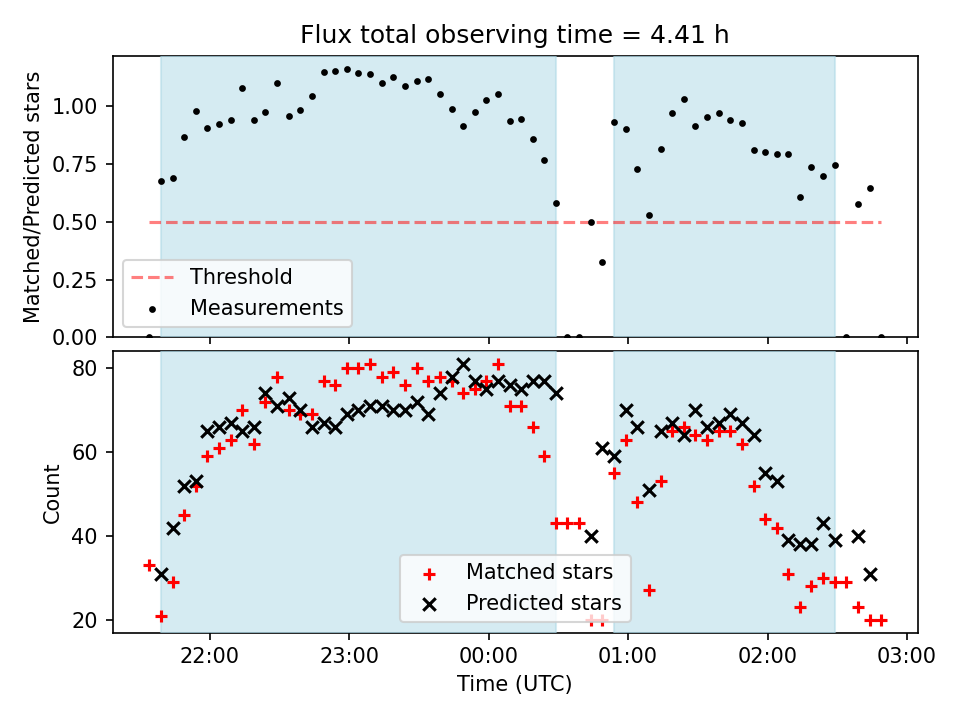 Flux total observing time = 4.41 h

Matched/Predicted stars

1.00
0.75
0.50
0.25
0.00

Threshold
Measurements

Count

80
60
40
20

Matched stars
Predicted stars

22:00
23:00
00:00
01:00
02:00
03:00

Time (UTC)